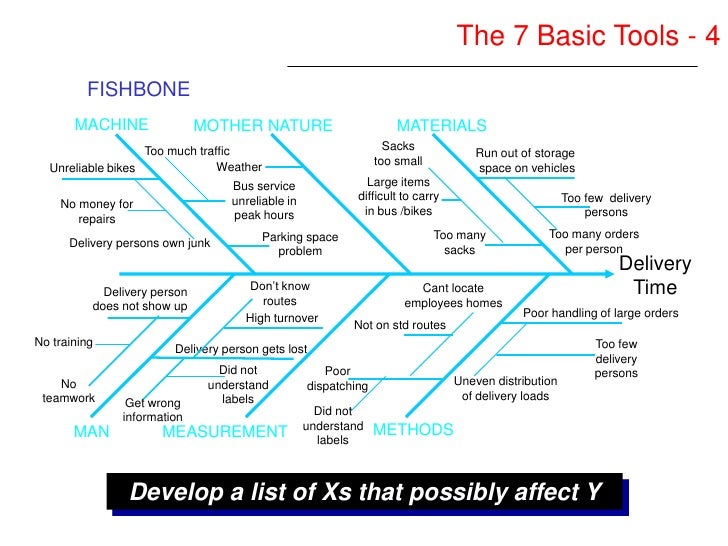 The 7 Basic Tools - 4

FISHBONE

MACHINE

Too much traffic

Unreliable bikes

No money for repairs

Delivery persons own junk

MOTHER NATURE

Weather

Bus service unreliable in peak hours

Parking space problem

MATERIALS

Sacks too small

Large items difficult to carry in bus /bikes

Too many sacks

Run out of storage space on vehicles

Too few delivery persons

Too many orders per person

Delivery Time

Delivery person does not show up

No training

No teamwork

Get wrong information

MAN

Don't know routes

High turnover

Delivery person gets lost

Did not understand labels

MEASUREMENT

Cant locate employees homes

Not on std routes

Poor dispatching

Did not understand labels

METHODS

Poor handling of large orders

Too few delivery persons

Uneven distribution of delivery loads

Develop a list of Xs that possibly affect Y